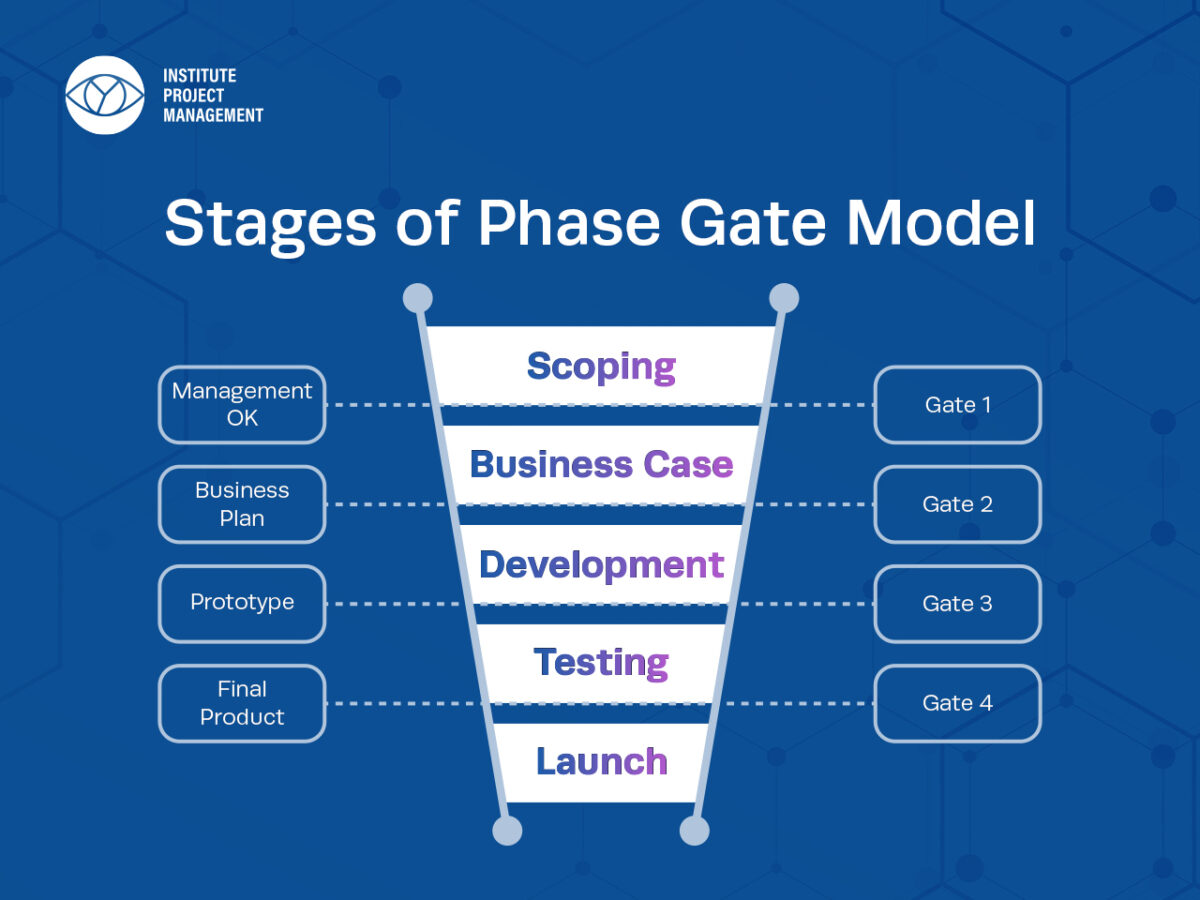 INSTITUTE
PROJECT
MANAGEMENT

Stages of Phase Gate Model

Scoping

Management OK

Gate 1

Business Case

Business Plan

Gate 2

Development

Prototype

Gate 3

Testing

Final Product

Gate 4

Launch